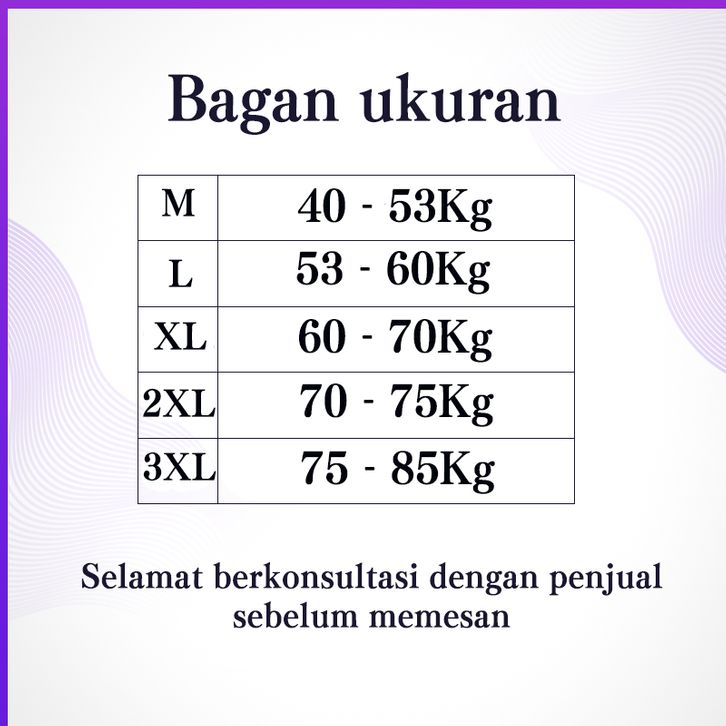 Bagan ukuran

| M | 40 - 53Kg |
|---|---|
| L | 53 - 60Kg |
| XL | 60 - 70Kg |
| 2XL | 70 - 75Kg |
| 3XL | 75 - 85Kg |

Selamat berkonsultasi dengan penjual sebelum memesan